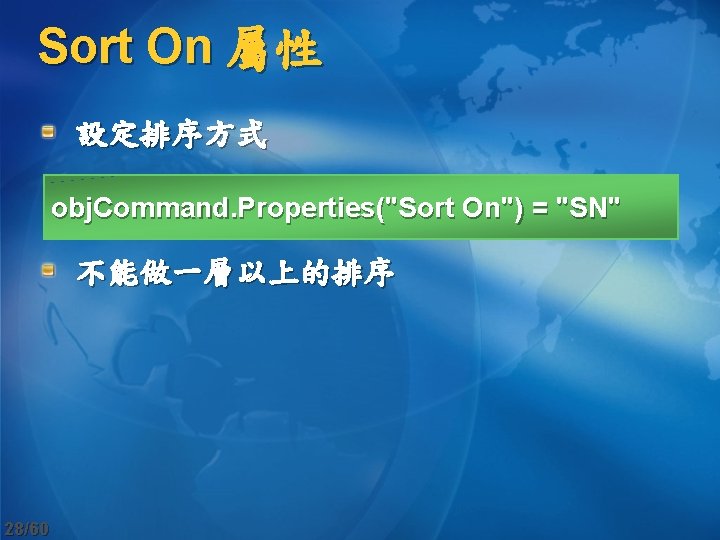 Sort On 屬性

設定排序方式

objCommand.Properties("Sort On") = "SN"

不能做一層以上的排序

28/60